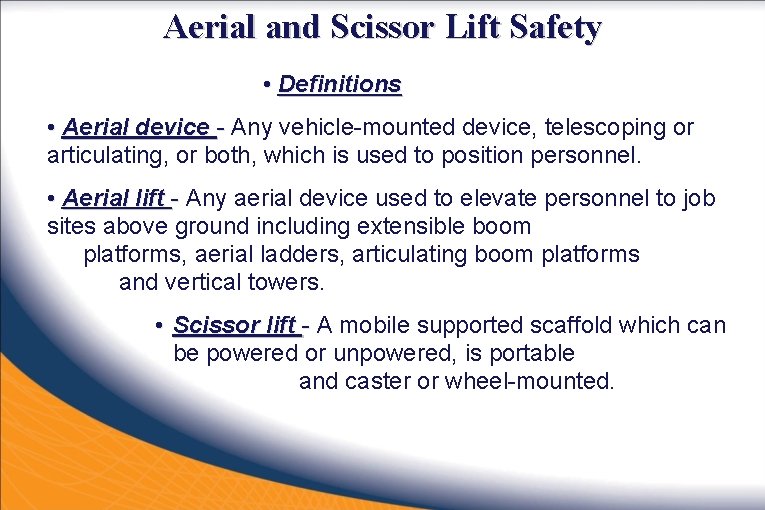 Aerial and Scissor Lift Safety

• Definitions

• Aerial device - Any vehicle-mounted device, telescoping or articulating, or both, which is used to position personnel.

• Aerial lift - Any aerial device used to elevate personnel to job sites above ground including extensible boom platforms, aerial ladders, articulating boom platforms and vertical towers.

• Scissor lift - A mobile supported scaffold which can be powered or unpowered, is portable and caster or wheel-mounted.